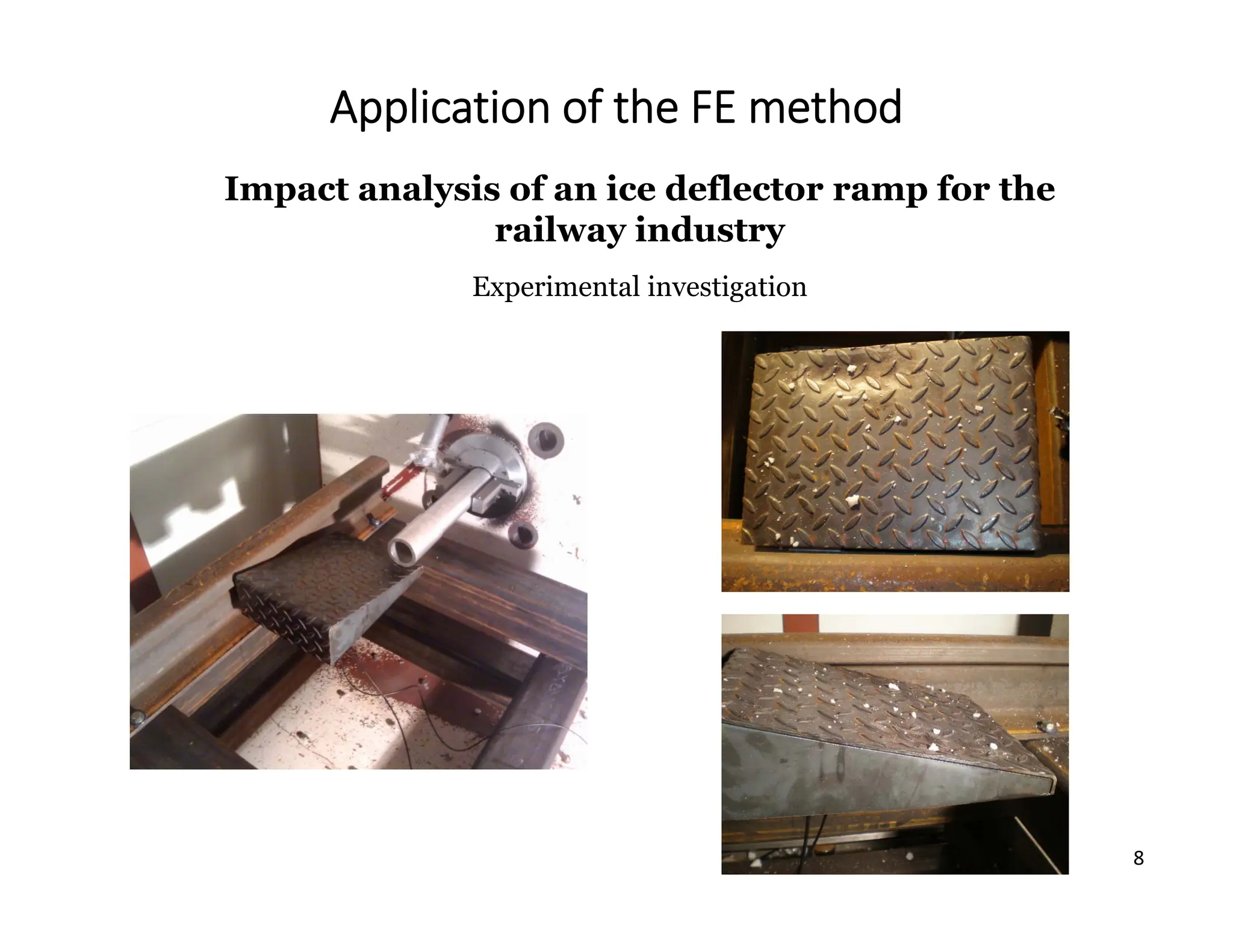 Application of the FE method

Impact analysis of an ice deflector ramp for the railway industry

Experimental investigation

8